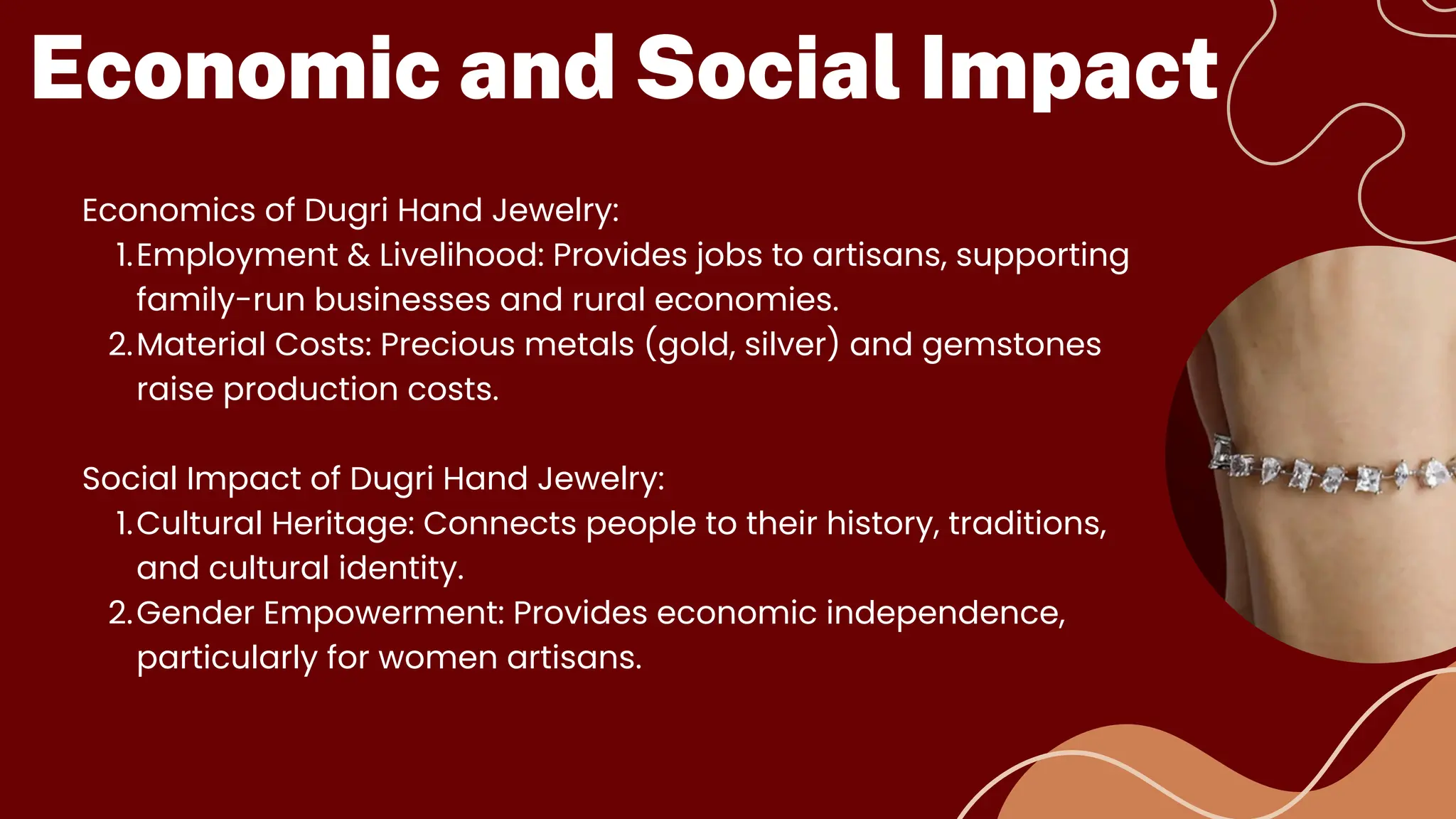 Economic and Social Impact

Economics of Dugri Hand Jewelry:
1. Employment & Livelihood: Provides jobs to artisans, supporting family-run businesses and rural economies.
2. Material Costs: Precious metals (gold, silver) and gemstones raise production costs.

Social Impact of Dugri Hand Jewelry:
1. Cultural Heritage: Connects people to their history, traditions, and cultural identity.
2. Gender Empowerment: Provides economic independence, particularly for women artisans.